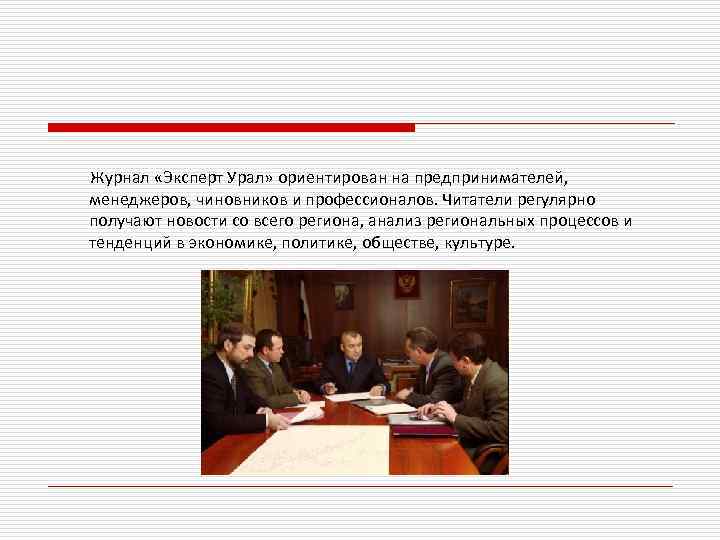 Журнал «Эксперт Урал» ориентирован на предпринимателей, менеджеров, чиновников и профессионалов. Читатели регулярно получают новости со всего региона, анализ региональных процессов и тенденций в экономике, политике, обществе, культуре.